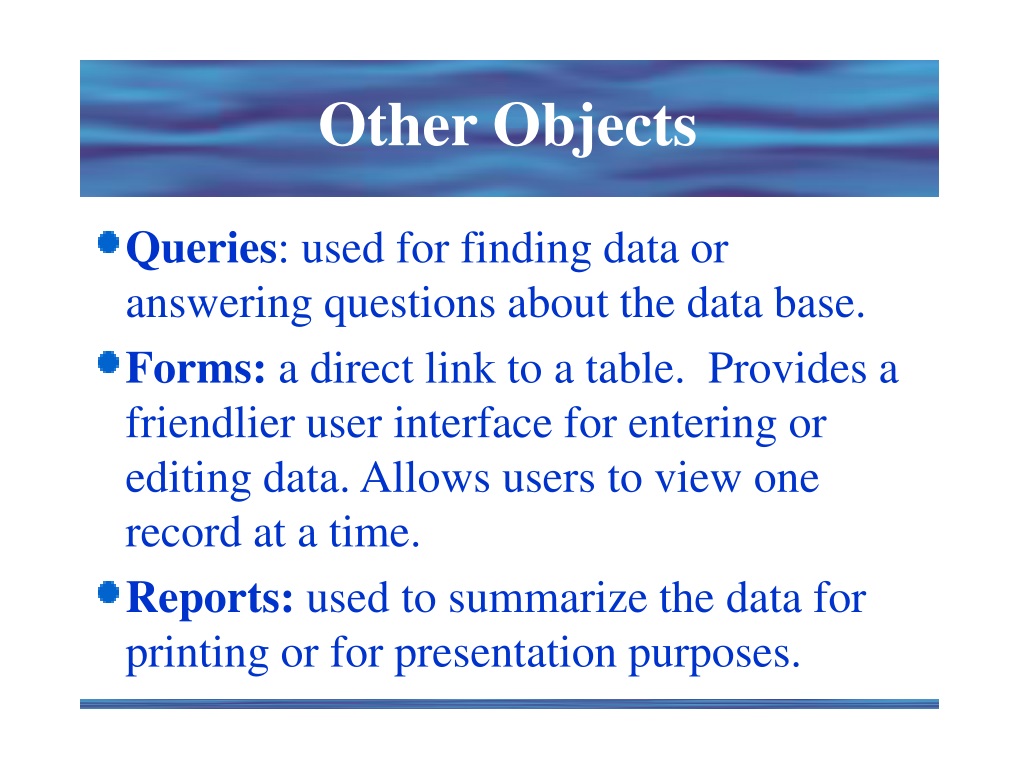 Other Objects

Queries: used for finding data or answering questions about the data base.

Forms: a direct link to a table. Provides a friendlier user interface for entering or editing data. Allows users to view one record at a time.

Reports: used to summarize the data for printing or for presentation purposes.